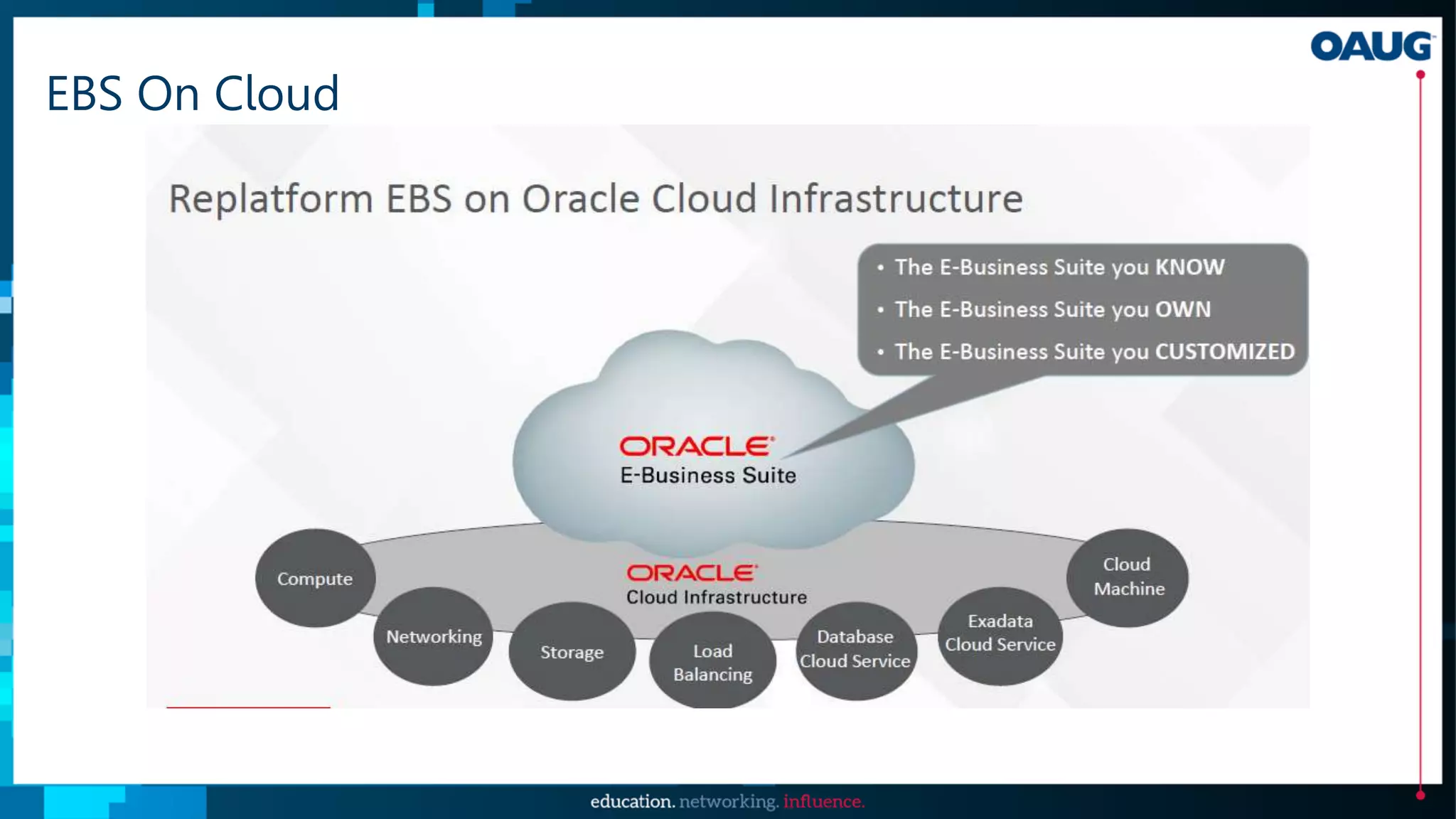 OAUG

EBS On Cloud

Replatform EBS on Oracle Cloud Infrastructure

• The E-Business Suite you KNOW
• The E-Business Suite you OWN
• The E-Business Suite you CUSTOMIZED

ORACLE
E-Business Suite

ORACLE
Cloud Infrastructure

Compute

Networking

Storage

Load Balancing

Database Cloud Service

Exadata Cloud Service

Cloud Machine

education. networking. influence.